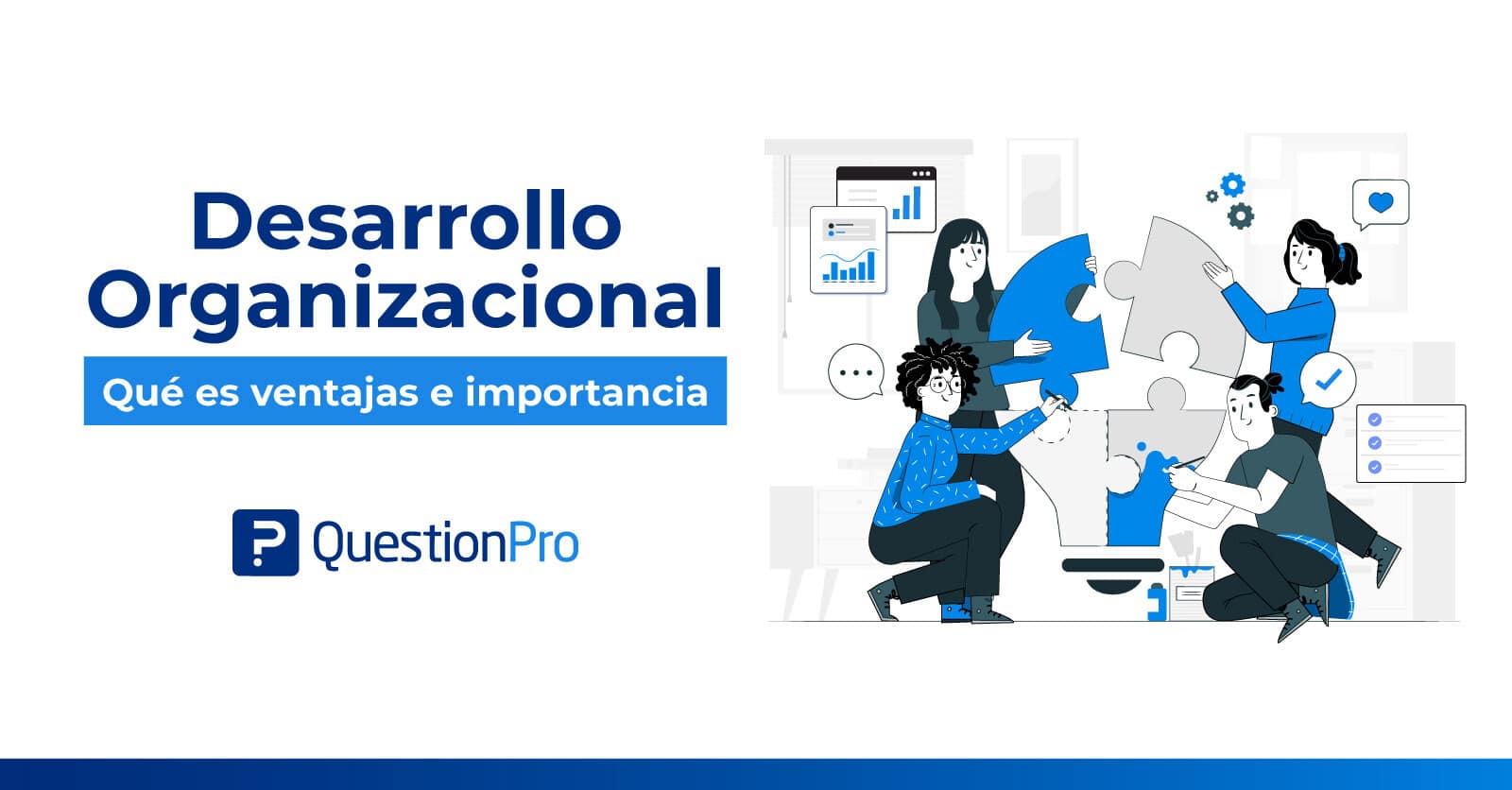 Desarrollo Organizacional

Qué es ventajas e importancia

QuestionPro